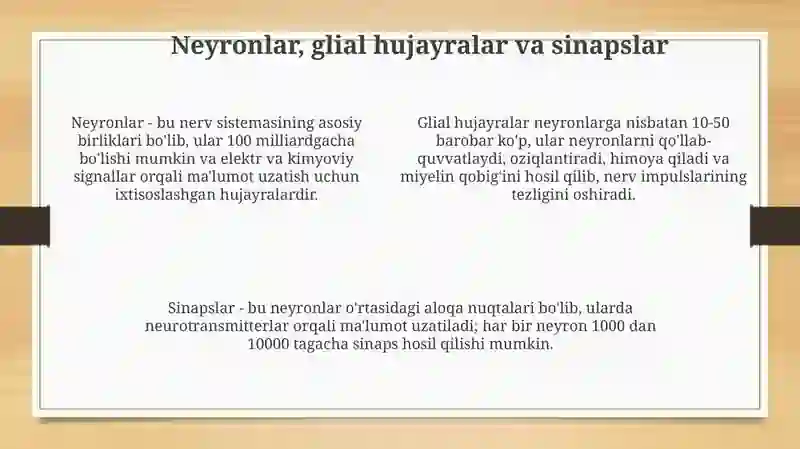 Neyronlar, glial hujayralar va sinapslar

Neyronlar - bu nerv sistemasining asosiy birliklari bo'lib, ular 100 milliardgacha bo'lishi mumkin va elektr va kimyoviy signallar orqali ma'lumot uzatish uchun ixtisoslashgan hujayralardir.

Glial hujayralar neyronlarga nisbatan 10-50 barobar ko'p, ular neyronlarni qo'llab-quvvatlaydi, oziqlantiradi, himoya qiladi va miyelin qobig'ini hosil qilib, nerv impulslarining tezligini oshiradi.

Sinapslar - bu neyronlar o'rtasidagi aloqa nuqtalari bo'lib, ularda neurotransmitterlar orqali ma'lumot uzatiladi; har bir neyron 1000 dan 10000 tagacha sinaps hosil qilishi mumkin.